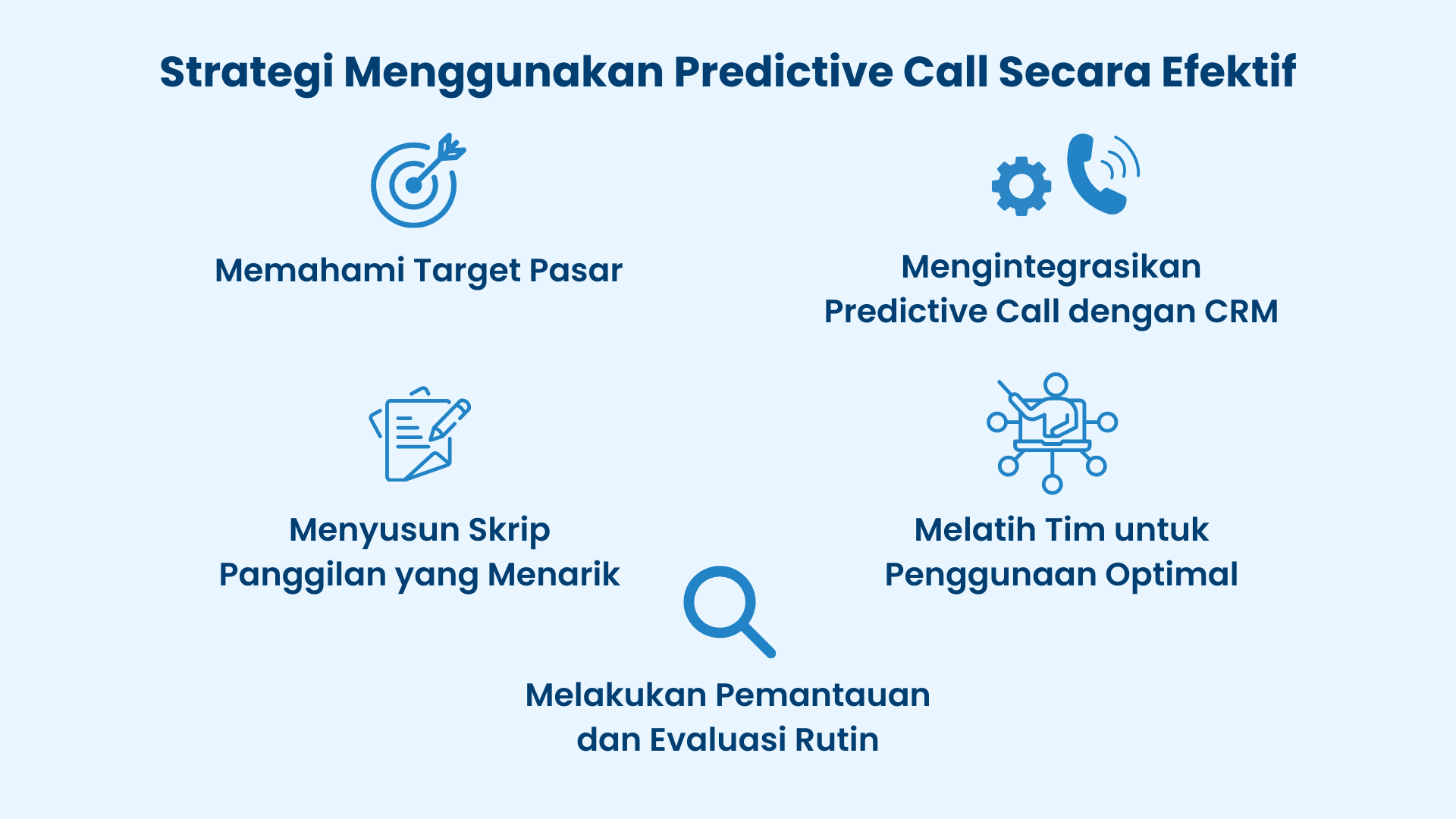 Strategi Menggunakan Predictive Call Secara Efektif

Memahami Target Pasar

Mengintegrasikan Predictive Call dengan CRM

Menyusun Skrip Panggilan yang Menarik

Melatih Tim untuk Penggunaan Optimal

Melakukan Pemantauan dan Evaluasi Rutin